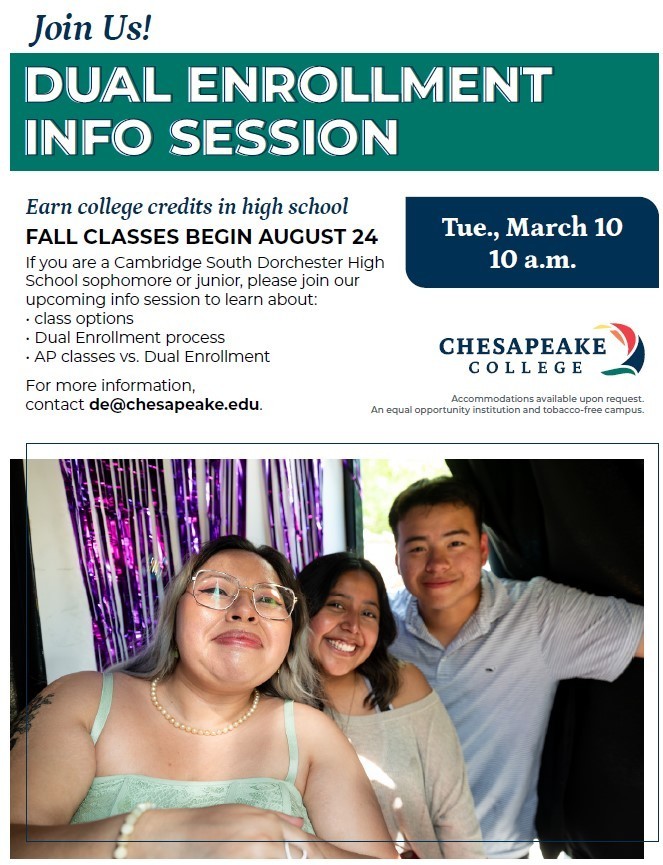 Join Us!

DUAL ENROLLMENT INFO SESSION

Earn college credits in high school

FALL CLASSES BEGIN AUGUST 24

If you are a Cambridge South Dorchester High School sophomore or junior, please join our upcoming info session to learn about:
· class options
· Dual Enrollment process
· AP classes vs. Dual Enrollment

For more information, contact de@chesapeake.edu.

Tue., March 10
10 a.m.

CHESAPEAKE COLLEGE

Accommodations available upon request.
An equal opportunity institution and tobacco-free campus.